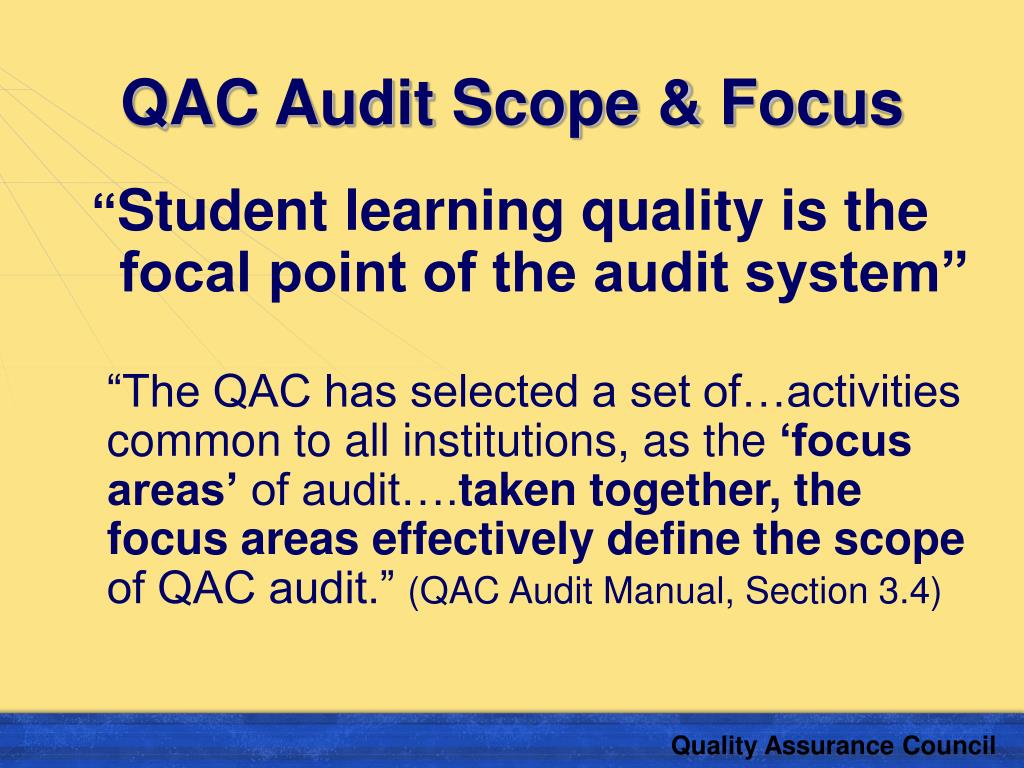 QAC Audit Scope & Focus

“Student learning quality is the focal point of the audit system”

“The QAC has selected a set of…activities common to all institutions, as the ‘focus areas’ of audit….taken together, the focus areas effectively define the scope of QAC audit.” (QAC Audit Manual, Section 3.4)

Quality Assurance Council